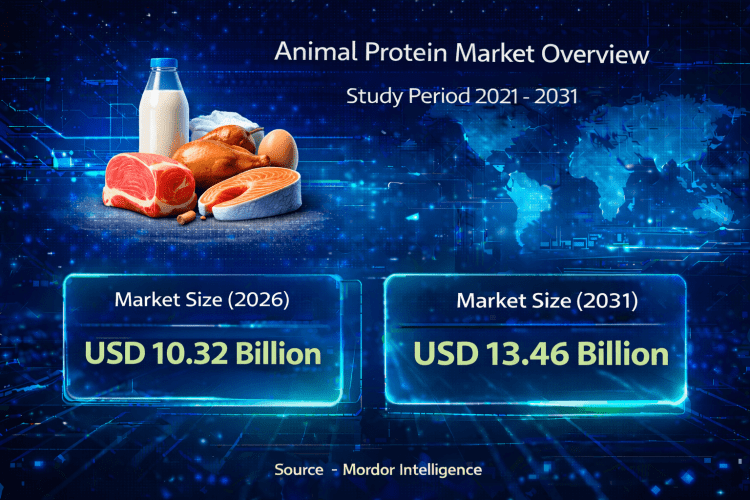 Animal Protein Market Overview

Study Period 2021 - 2031

Market Size (2026)

USD 10.32 Billion

Market Size (2031)

USD 13.46 Billion

Source - Mordor Intelligence